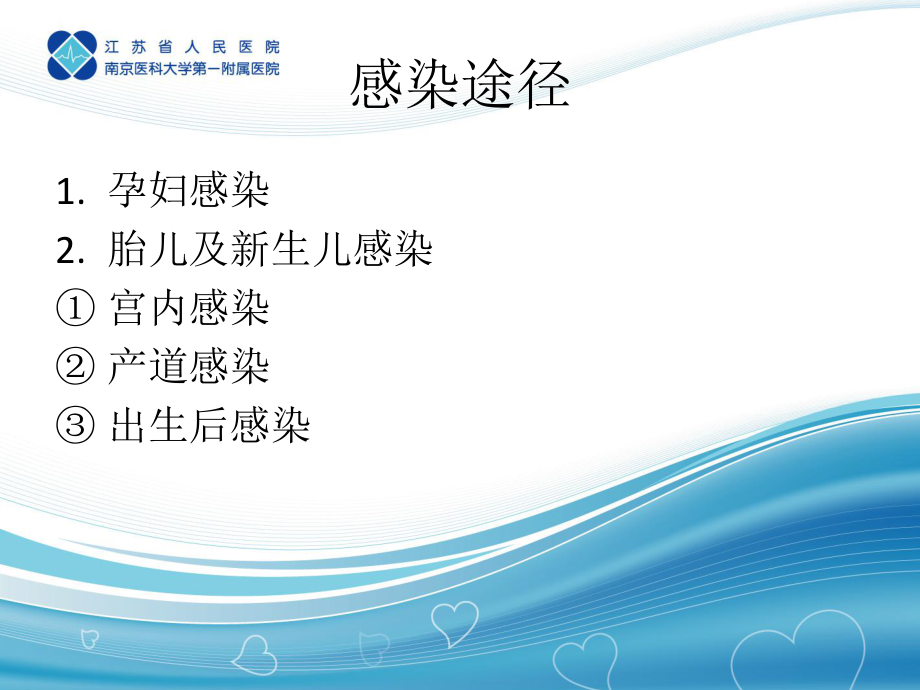 江苏省人民医院
南京医科大学第一附属医院

感染途径

1. 孕妇感染
2. 胎儿及新生儿感染
① 宫内感染
② 产道感染
③ 出生后感染